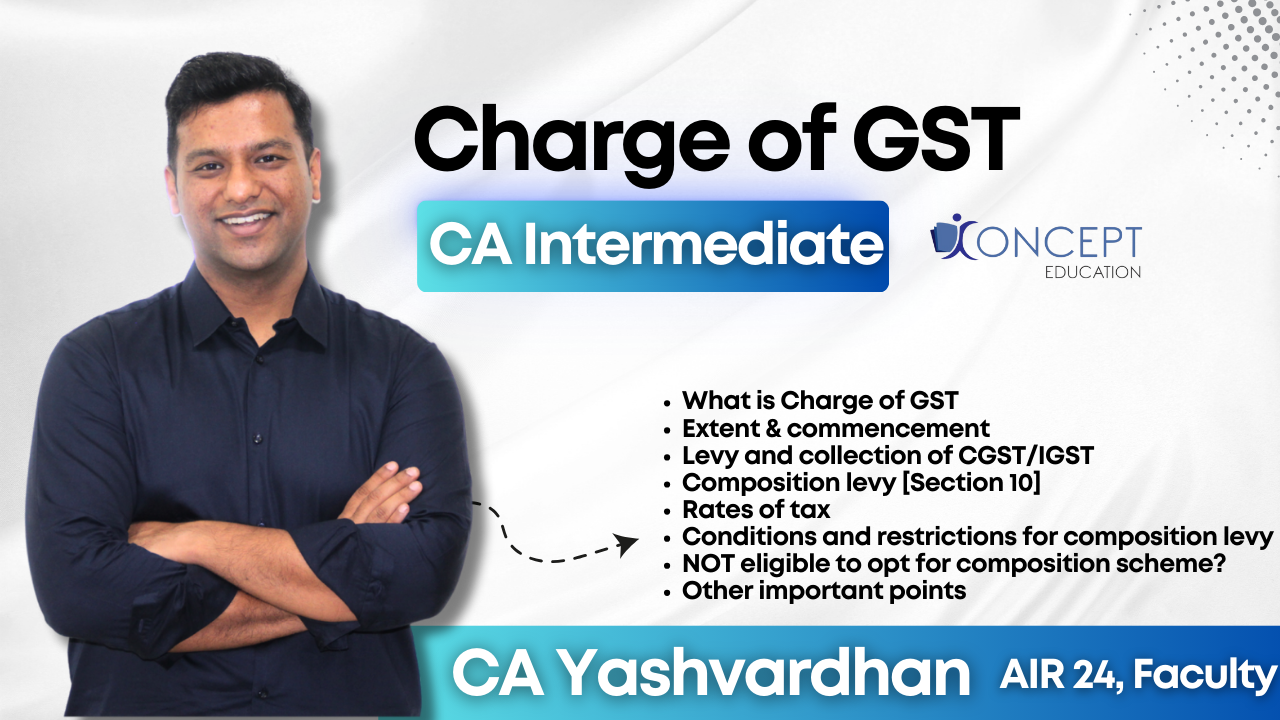 Charge of GST

CA Intermediate

ONCEPT
EDUCATION

- What is Charge of GST
- Extent & commencement
- Levy and collection of CGST/IGST
- Composition levy [Section 10]
- Rates of tax
- Conditions and restrictions for composition levy
- NOT eligible to opt for composition scheme?
- Other important points

CA Yashvardhan AIR 24, Faculty